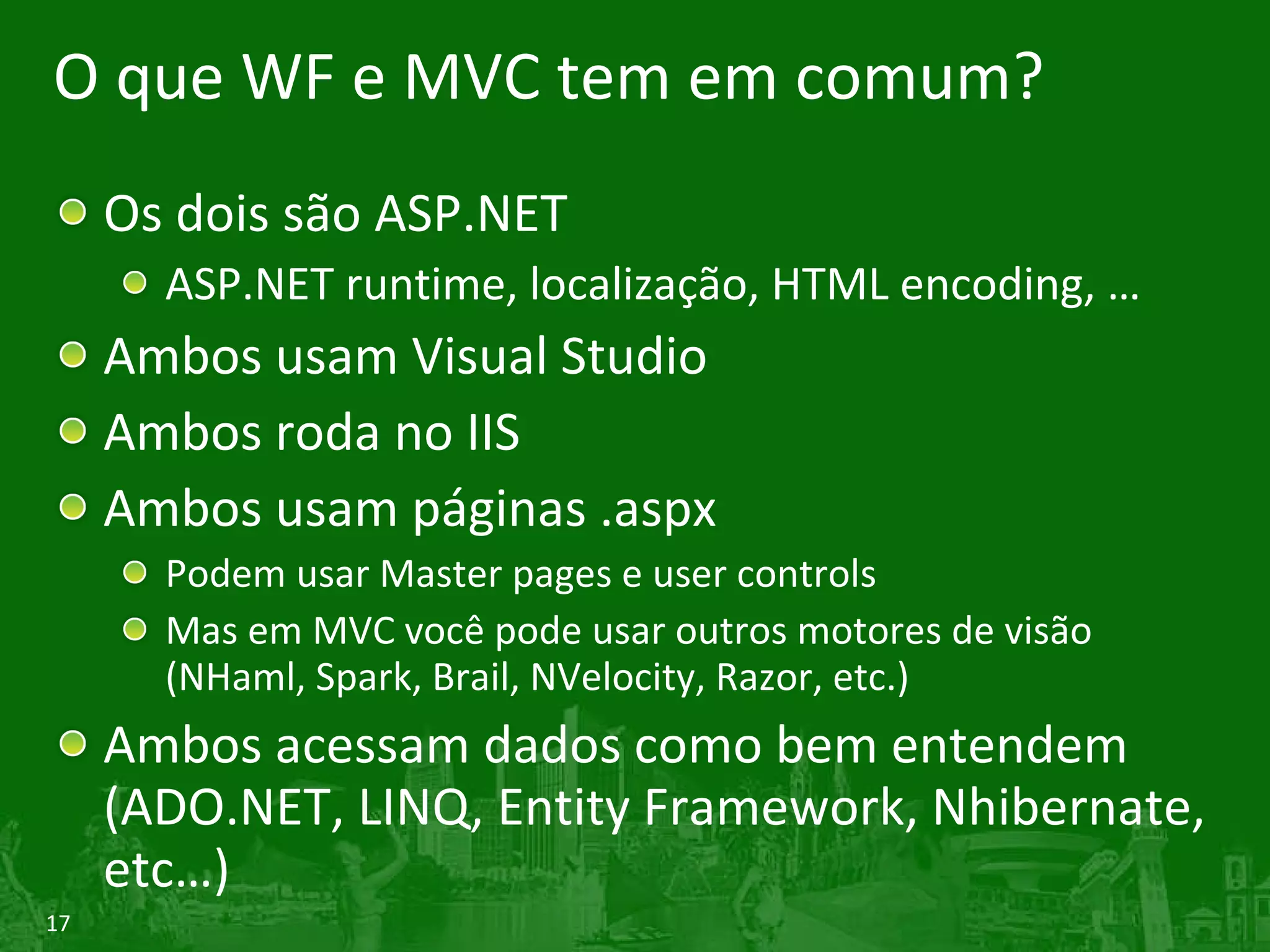 O que WF e MVC tem em comum?

Os dois são ASP.NET

ASP.NET runtime, localização, HTML encoding, ...

Ambos usam Visual Studio

Ambos roda no IIS

Ambos usam páginas .aspx

Podem usar Master pages e user controls

Mas em MVC você pode usar outros motores de visão (NHaml, Spark, Brail, NVelocity, Razor, etc.)

Ambos acessam dados como bem entendem (ADO.NET, LINQ, Entity Framework, Nhibernate, etc...)

17